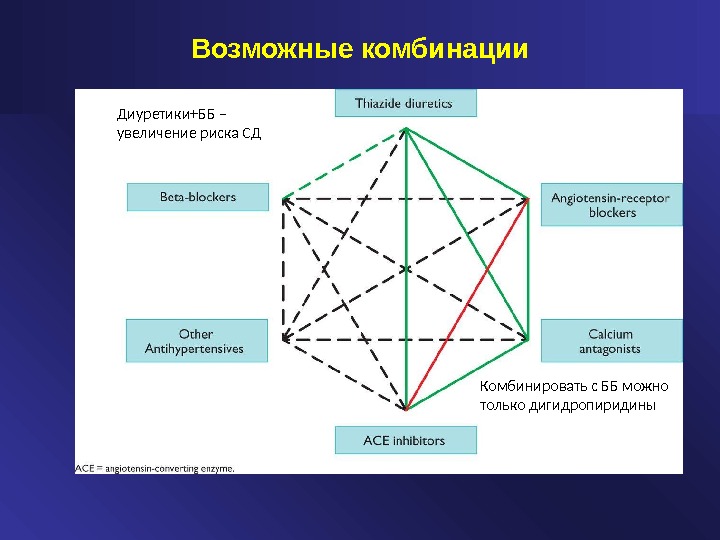 Возможные комбинации

Диуретики+ББ – увеличение риска СД

Thiazide diuretics

Beta-blockers

Angiotensin-receptor blockers

Other Antihypertensives

Calcium antagonists

Комбинировать с ББ можно только дигидропиридины

ACE inhibitors

ACE = angiotensin-converting enzyme.